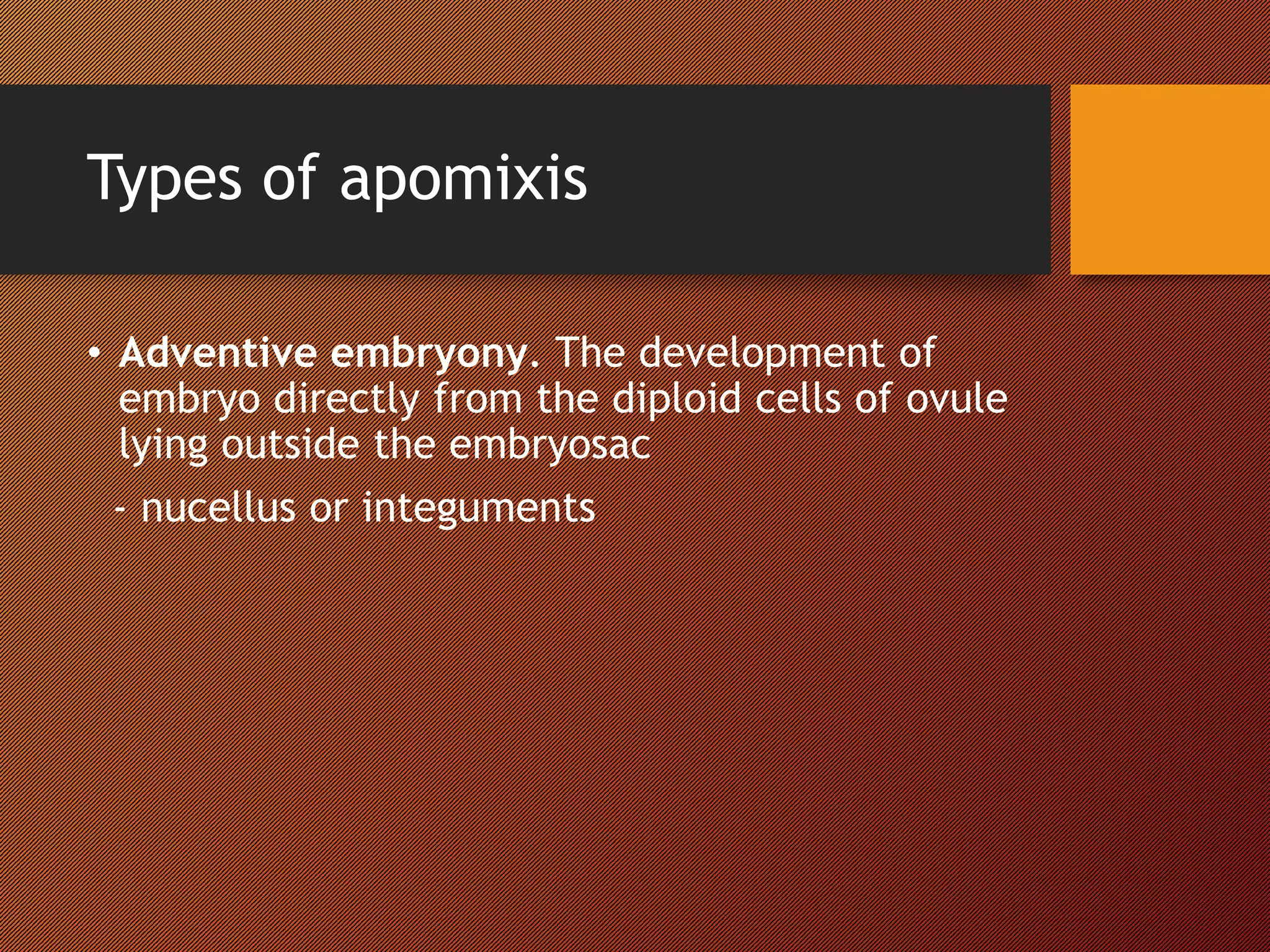 Types of apomixis

• Adventive embryony. The development of embryo directly from the diploid cells of ovule lying outside the embryosac

- nucellus or integuments